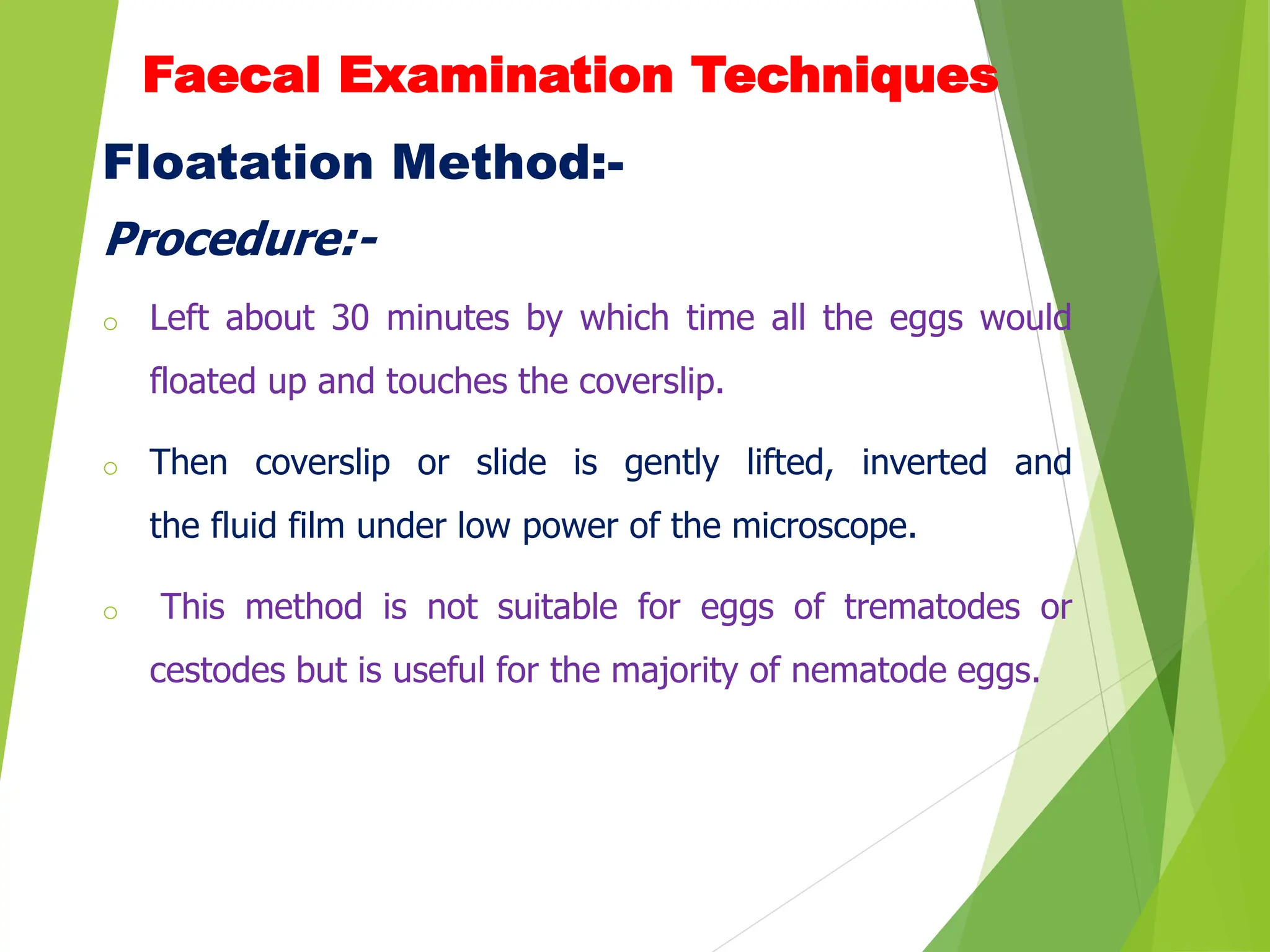 Faecal Examination Techniques

Floatation Method:-

Procedure:-

o Left about 30 minutes by which time all the eggs would floated up and touches the coverslip.

o Then coverslip or slide is gently lifted, inverted and the fluid film under low power of the microscope.

o This method is not suitable for eggs of trematodes or cestodes but is useful for the majority of nematode eggs.